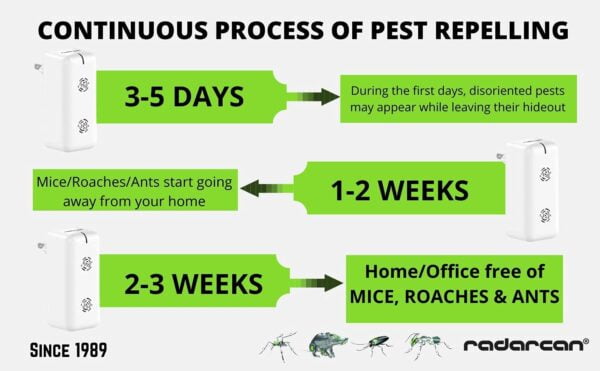 CONTINUOUS PROCESS OF PEST REPELLING

3-5 DAYS

During the first days, disoriented pests may appear while leaving their hideout

Mice/Roaches/Ants start going away from your home

1-2 WEEKS

2-3 WEEKS

Home/Office free of MICE, ROACHES & ANTS

SINCE 1989

radarcan®